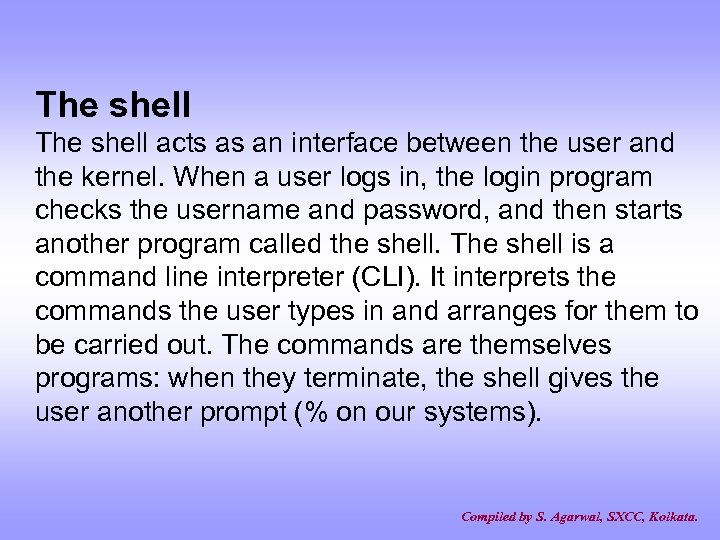 The shell

The shell acts as an interface between the user and the kernel. When a user logs in, the login program checks the username and password, and then starts another program called the shell. The shell is a command line interpreter (CLI). It interprets the commands the user types in and arranges for them to be carried out. The commands are themselves programs: when they terminate, the shell gives the user another prompt (% on our systems).

Compiled by S. Agarwal, SXCC, Kolkata.